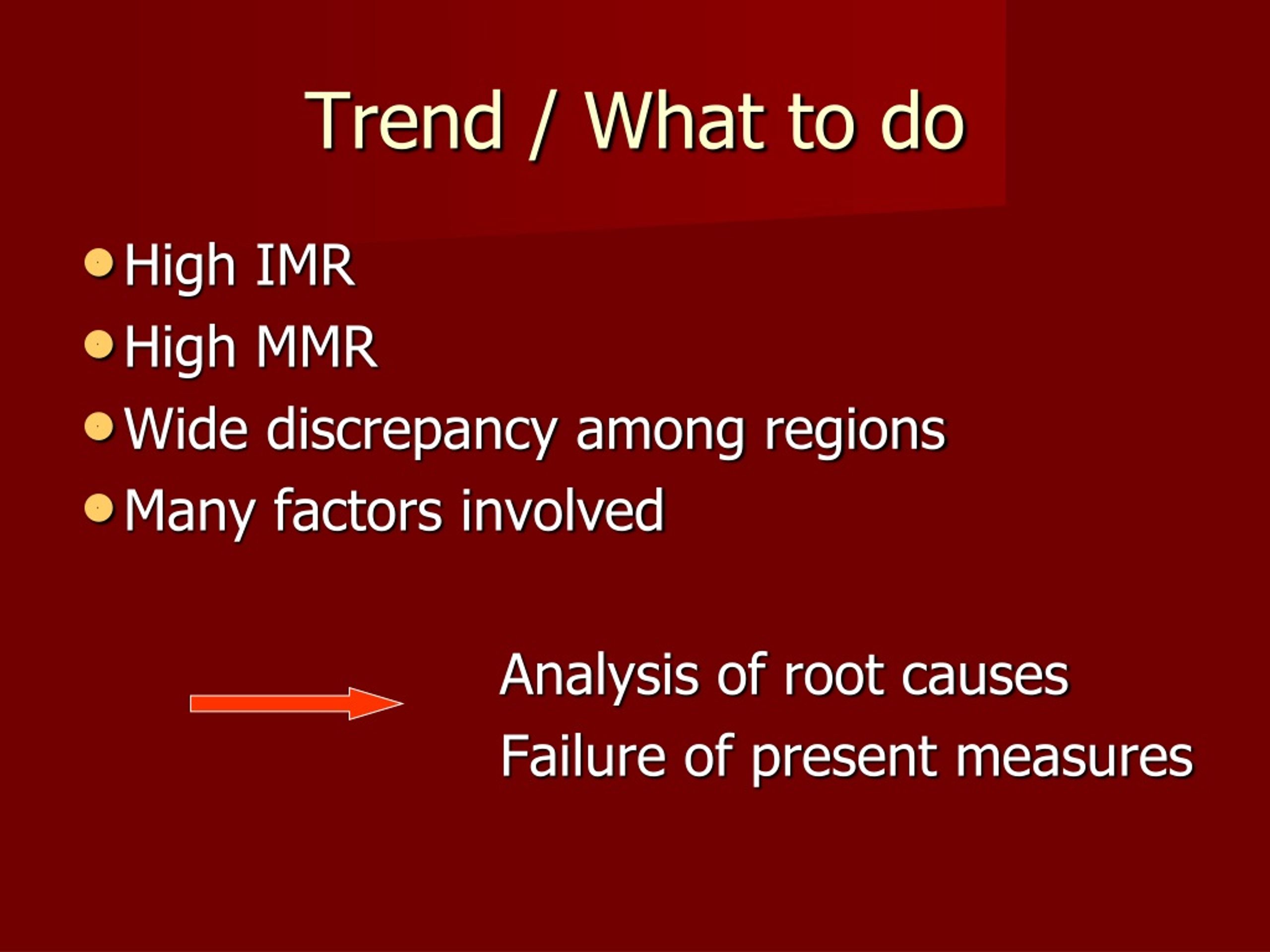 Trend / What to do

- High IMR
- High MMR
- Wide discrepancy among regions
- Many factors involved

Analysis of root causes

Failure of present measures